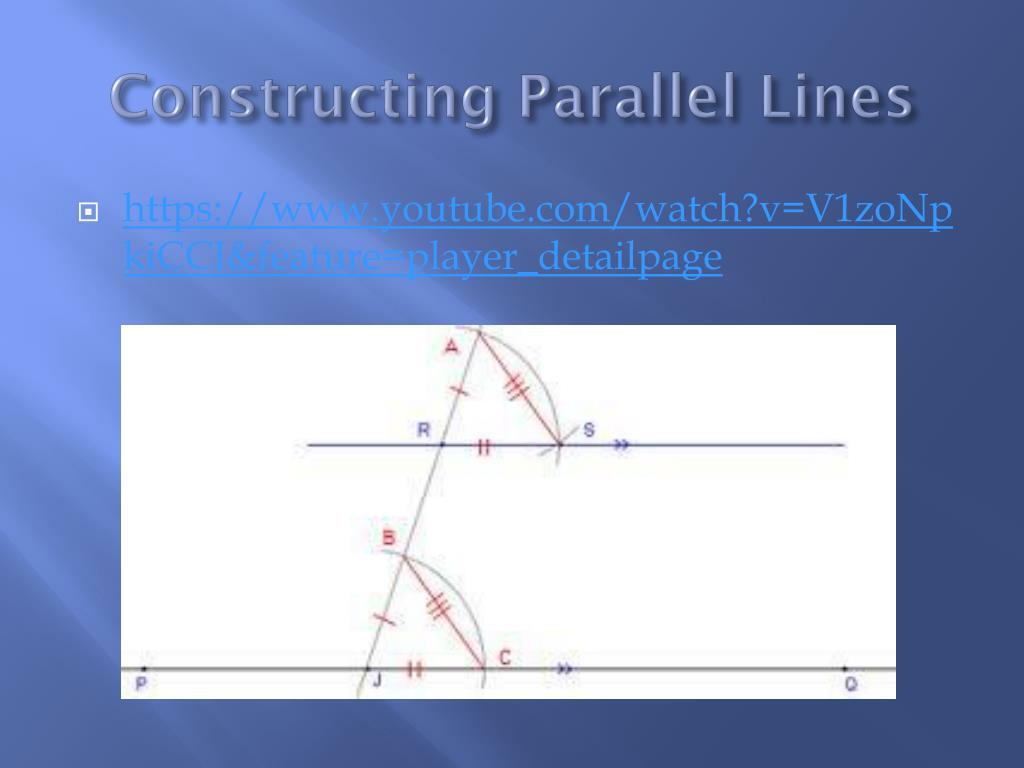 Constructing Parallel Lines

https://www.youtube.com/watch?v=V1zoNpkiCCI&feature=player_detailpage

A
R
S
B
C
P
J
Q